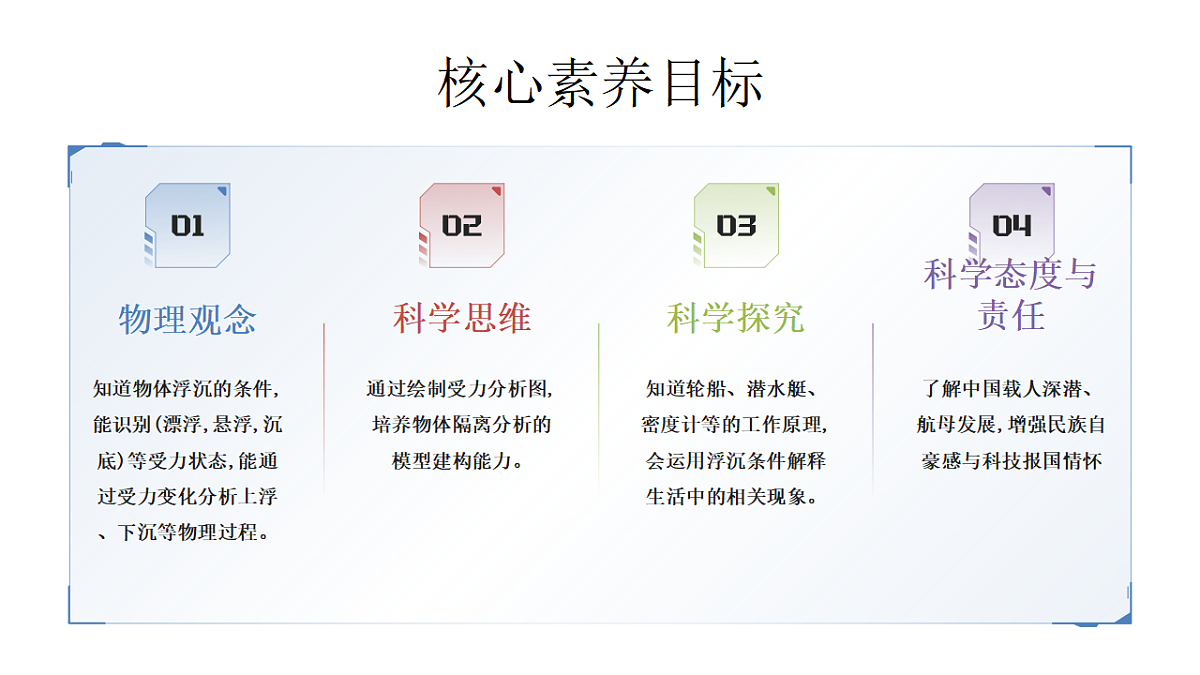 核心素养目标

01

物理观念

知道物体浮沉的条件，能识别(漂浮，悬浮，沉底)等受力状态，能通过受力变化分析上浮、下沉等物理过程。

02

科学思维

通过绘制受力分析图，培养物体隔离分析的模型建构能力。

03

科学探究

知道轮船、潜水艇、密度计等的工作原理，会运用浮沉条件解释生活中的相关现象。

04

科学态度与责任

了解中国载人深潜、航母发展，增强民族自豪感与科技报国情怀